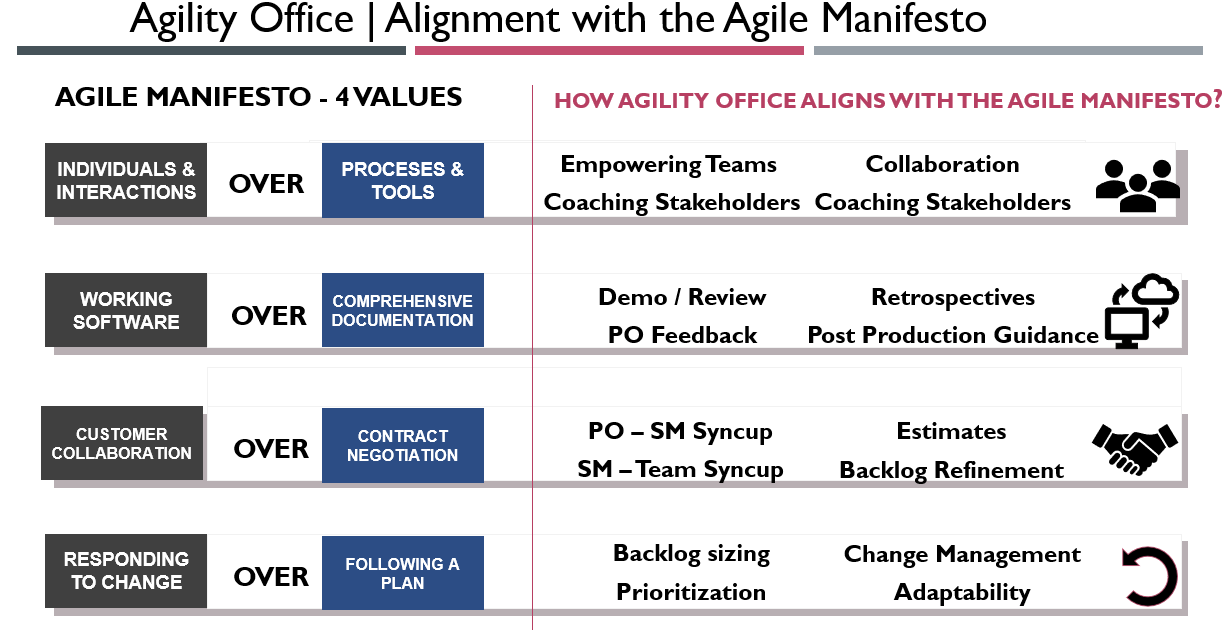 Agility Office | Alignment with the Agile Manifesto

AGILE MANIFESTO - 4 VALUES

HOW AGILITY OFFICE ALIGNS WITH THE AGILE MANIFESTO?

INDIVIDUALS & INTERACTIONS OVER PROCESES & TOOLS

Empowering Teams
Coaching Stakeholders
Collaboration
Coaching Stakeholders

WORKING SOFTWARE OVER COMPREHENSIVE DOCUMENTATION

Demo / Review
PO Feedback
Retrospectives
Post Production Guidance

CUSTOMER COLLABORATION OVER CONTRACT NEGOTIATION

PO – SM Syncup
SM – Team Syncup
Estimates
Backlog Refinement

RESPONDING TO CHANGE OVER FOLLOWING A PLAN

Backlog sizing
Prioritization
Change Management
Adaptability